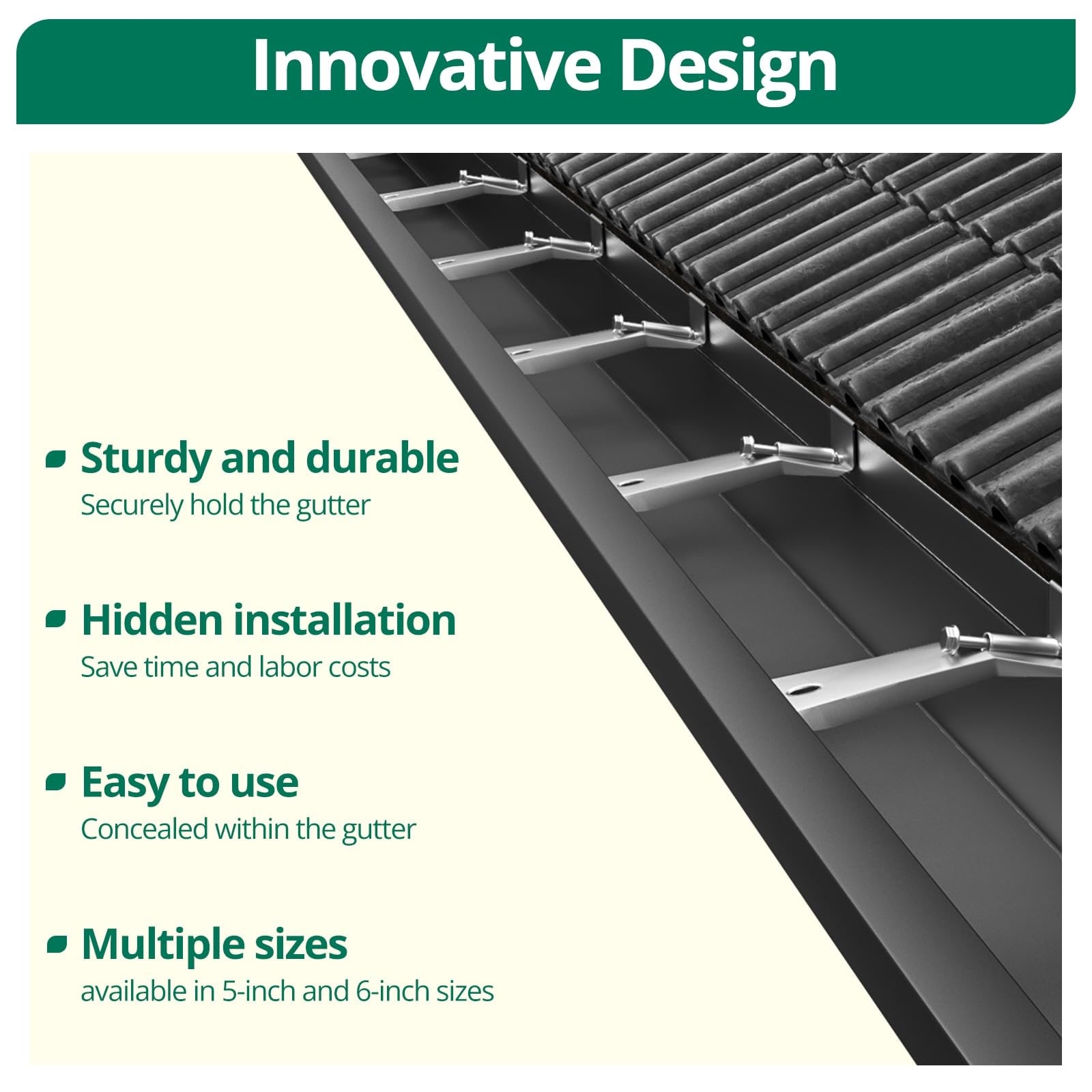 Innovative Design

Sturdy and durable
Securely hold the gutter

Hidden installation
Save time and labor costs

Easy to use
Concealed within the gutter

Multiple sizes
available in 5-inch and 6-inch sizes